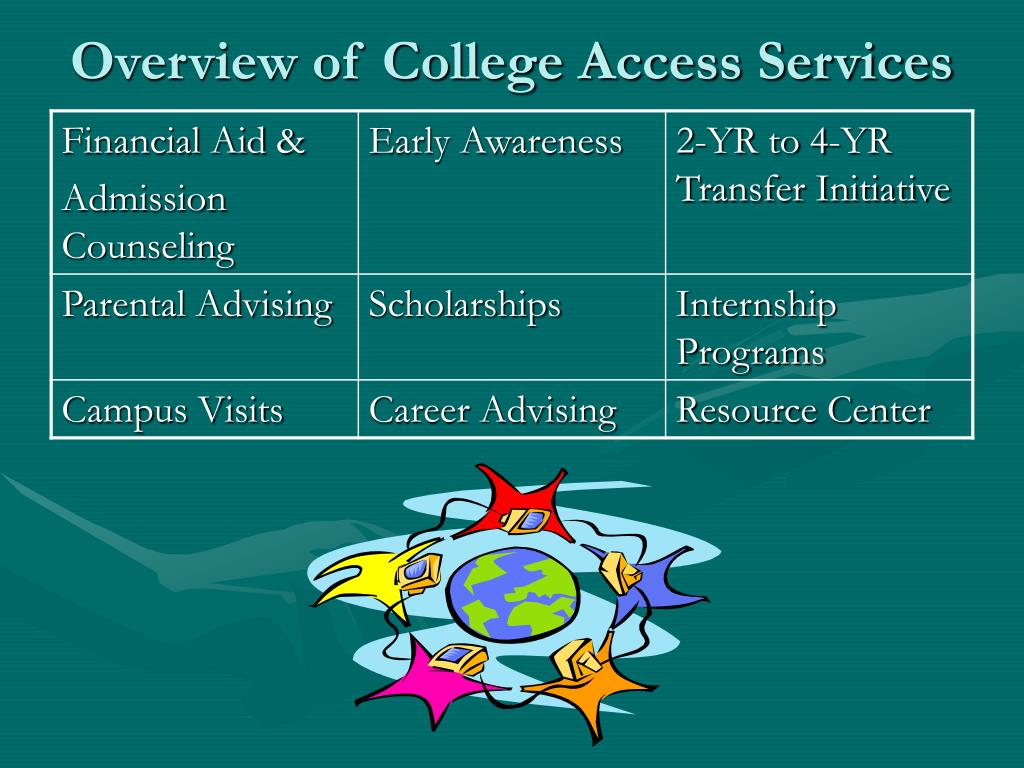 Overview of College Access Services

| Financial Aid & Admission Counseling | Early Awareness | 2-YR to 4-YR Transfer Initiative |
|---|---|---|
| Parental Advising | Scholarships | Internship Programs |
| Campus Visits | Career Advising | Resource Center |